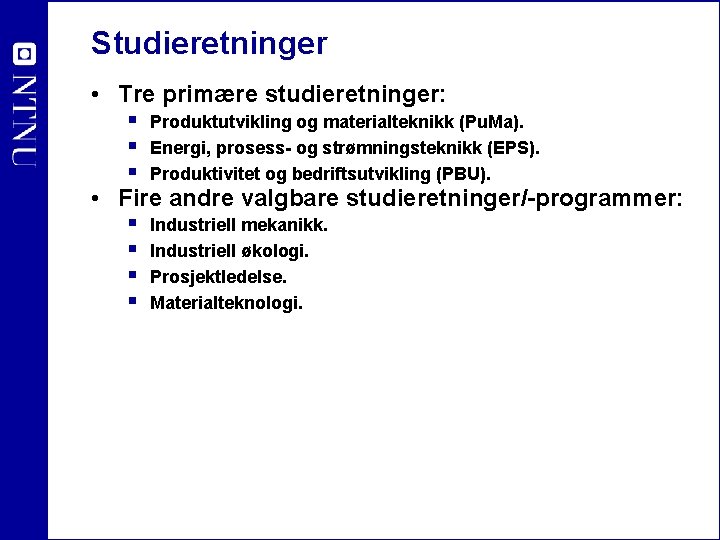 NTNU

Studieretninger

• Tre primære studieretninger:
 ▪ Produktutvikling og materialteknikk (PuMa).
 ▪ Energi, prosess- og strømningsteknikk (EPS).
 ▪ Produktivitet og bedriftsutvikling (PBU).
• Fire andre valgbare studieretninger/-programmer:
 ▪ Industriell mekanikk.
 ▪ Industriell økologi.
 ▪ Prosjektledelse.
 ▪ Materialteknologi.